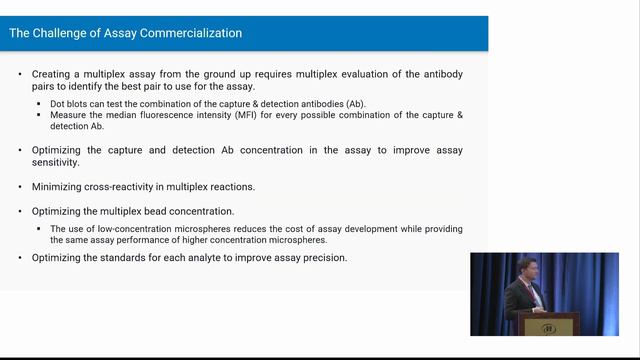 The Challenge of Assay Commercialization

• Creating a multiplex assay from the ground up requires multiplex evaluation of the antibody pairs to identify the best pair to use for the assay.

▪ Dot blots can test the combination of the capture & detection antibodies (Ab).
▪ Measure the median fluorescence intensity (MFI) for every possible combination of the capture & detection Ab.

• Optimizing the capture and detection Ab concentration in the assay to improve assay sensitivity.

• Minimizing cross-reactivity in multiplex reactions.

• Optimizing the multiplex bead concentration.

▪ The use of low-concentration microspheres reduces the cost of assay development while providing the same assay performance of higher concentration microspheres.

• Optimizing the standards for each analyte to improve assay precision.